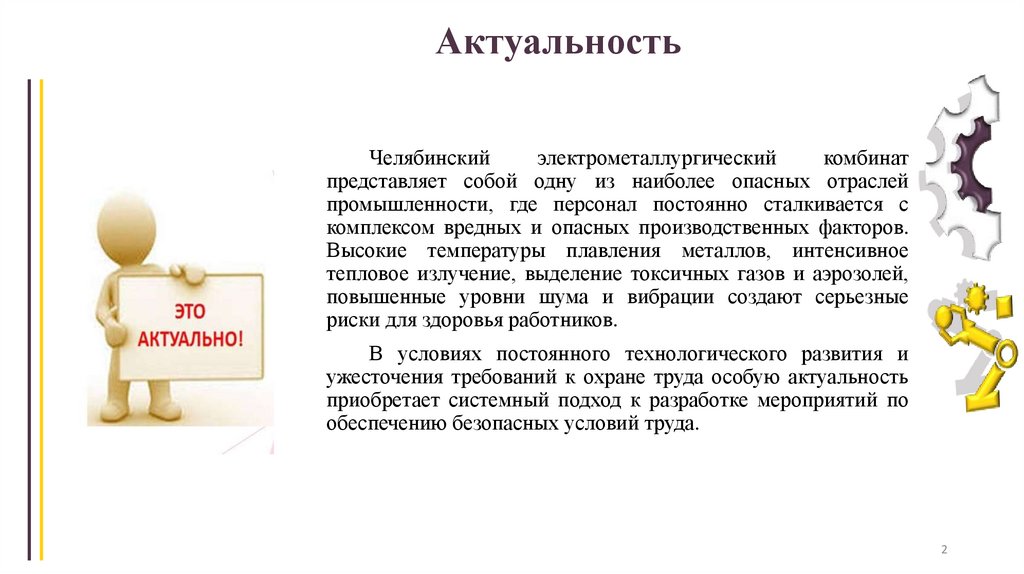 Актуальность

ЭТО АКТУАЛЬНО!

Челябинский электрометаллургический комбинат представляет собой одну из наиболее опасных отраслей промышленности, где персонал постоянно сталкивается с комплексом вредных и опасных производственных факторов. Высокие температуры плавления металлов, интенсивное тепловое излучение, выделение токсичных газов и аэрозолей, повышенные уровни шума и вибрации создают серьезные риски для здоровья работников.

В условиях постоянного технологического развития и ужесточения требований к охране труда особую актуальность приобретает системный подход к разработке мероприятий по обеспечению безопасных условий труда.

2